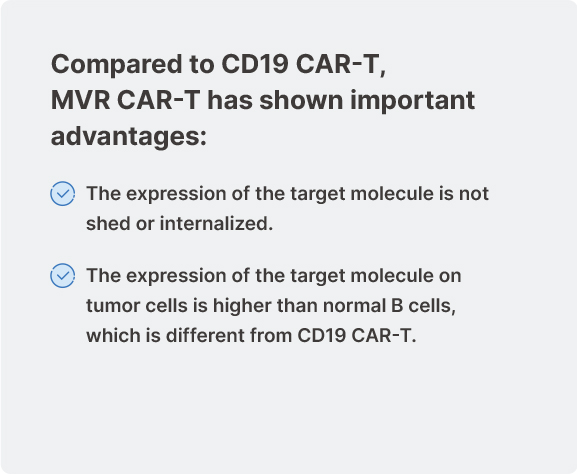 Compared to CD19 CAR-T, MVR CAR-T has shown important advantages:

The expression of the target molecule is not shed or internalized.

The expression of the target molecule on tumor cells is higher than normal B cells, which is different from CD19 CAR-T.